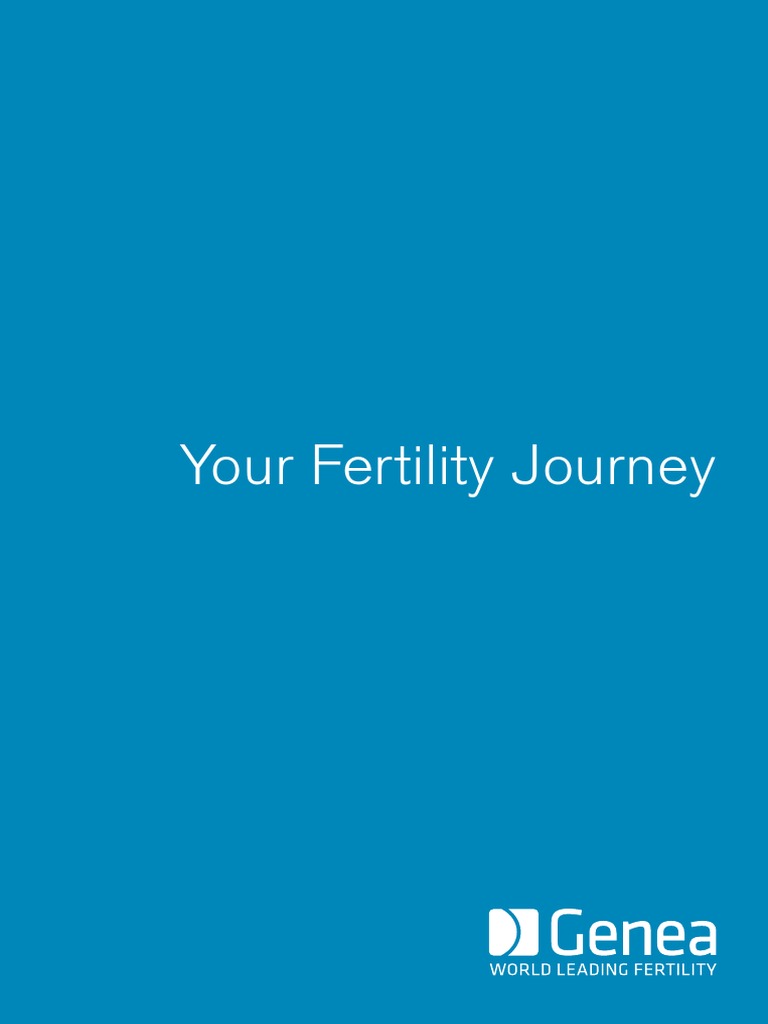 Your Fertility Journey

Genea
WORLD LEADING FERTILITY